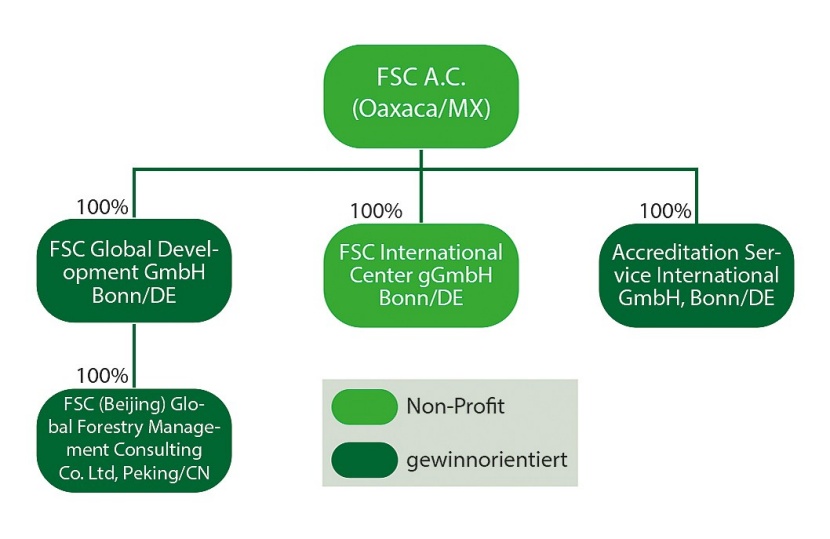 FSC A.C.
(Oaxaca/MX)

100%

FSC Global Development GmbH
Bonn/DE

100%

FSC International Center gGmbH
Bonn/DE

100%

Accreditation Service International GmbH, Bonn/DE

100%

FSC (Beijing) Global Forestry Management Consulting Co. Ltd, Peking/CN

Non-Profit

gewinnorientiert